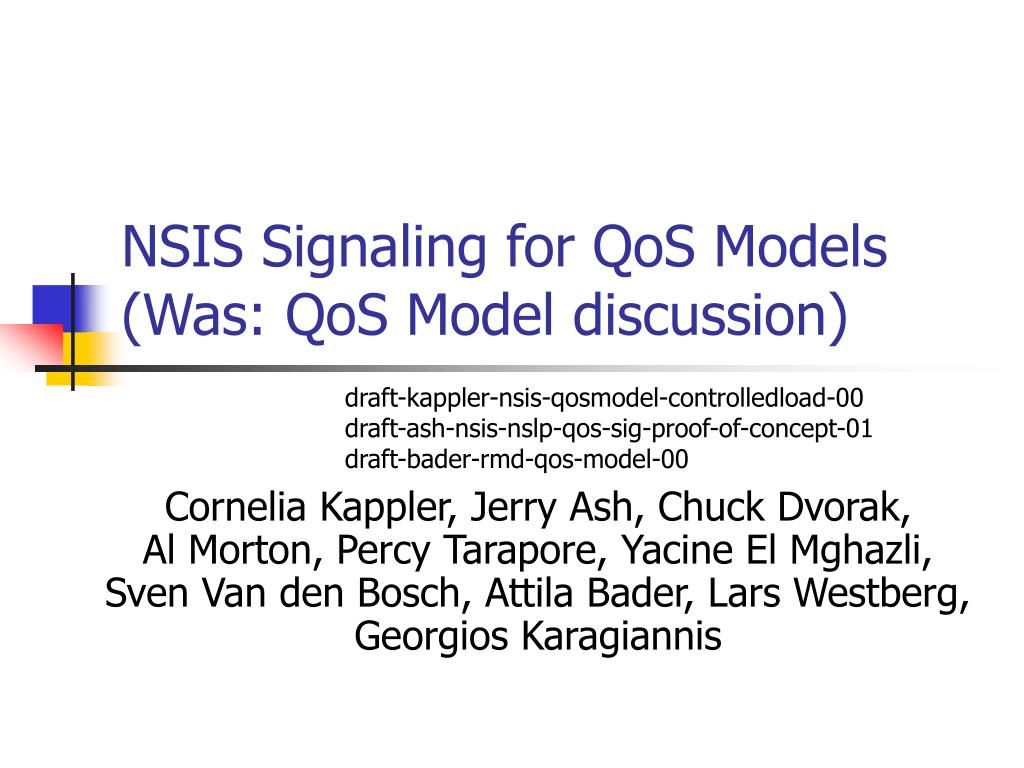 NSIS Signaling for QoS Models (Was: QoS Model discussion)

draft-kappler-nsis-qosmodel-controlledload-00
draft-ash-nsis-nslp-qos-sig-proof-of-concept-01
draft-bader-rmd-qos-model-00

Cornelia Kappler, Jerry Ash, Chuck Dvorak, Al Morton, Percy Tarapore, Yacine El Mghazli, Sven Van den Bosch, Attila Bader, Lars Westberg, Georgios Karagiannis